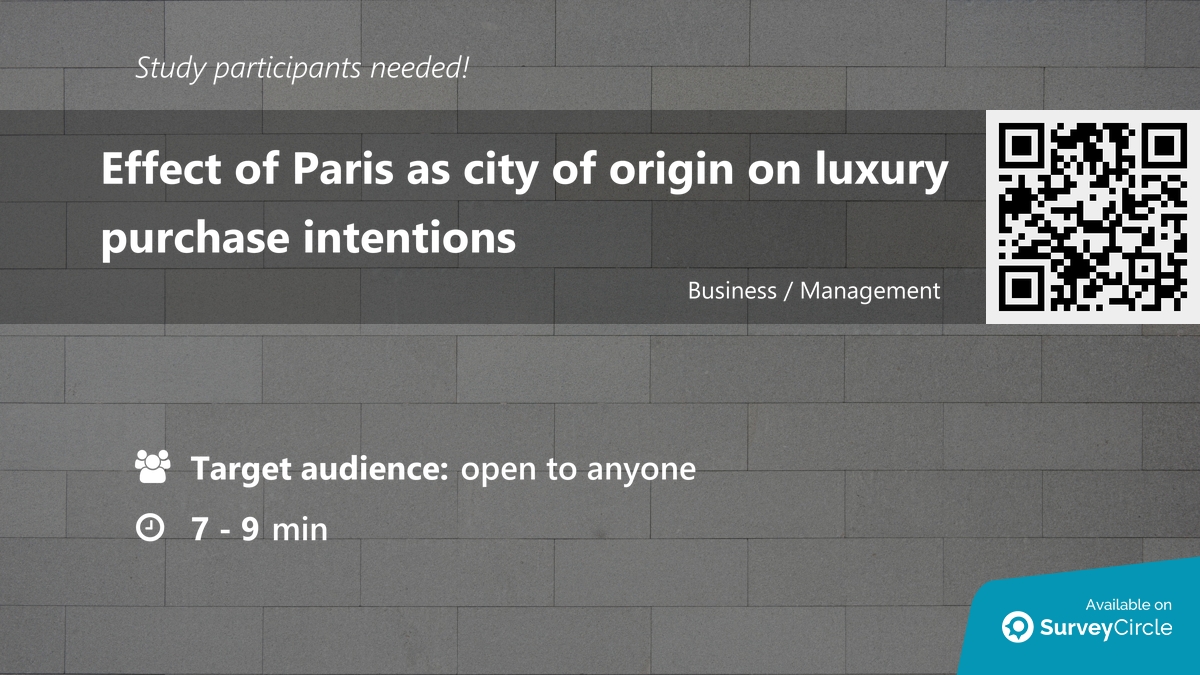 Study participants needed!

Effect of Paris as city of origin on luxury purchase intentions

Business / Management

Target audience: open to anyone

7 - 9 min

Available on
SurveyCircle